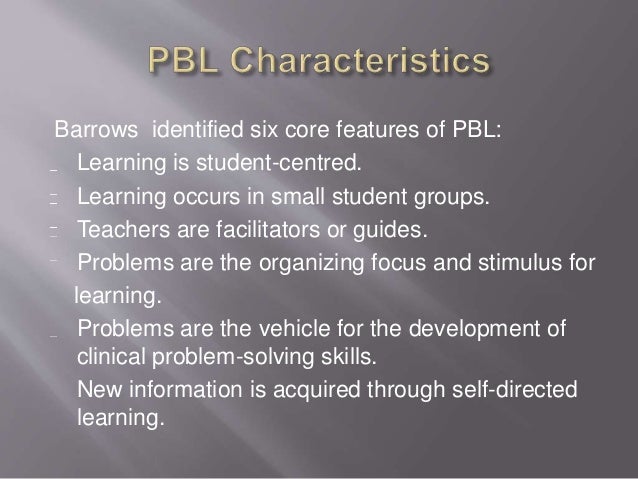 PBL Characteristics

Barrows identified six core features of PBL:
- Learning is student-centred.
- Learning occurs in small student groups.
- Teachers are facilitators or guides.
- Problems are the organizing focus and stimulus for learning.
- Problems are the vehicle for the development of clinical problem-solving skills.
New information is acquired through self-directed learning.